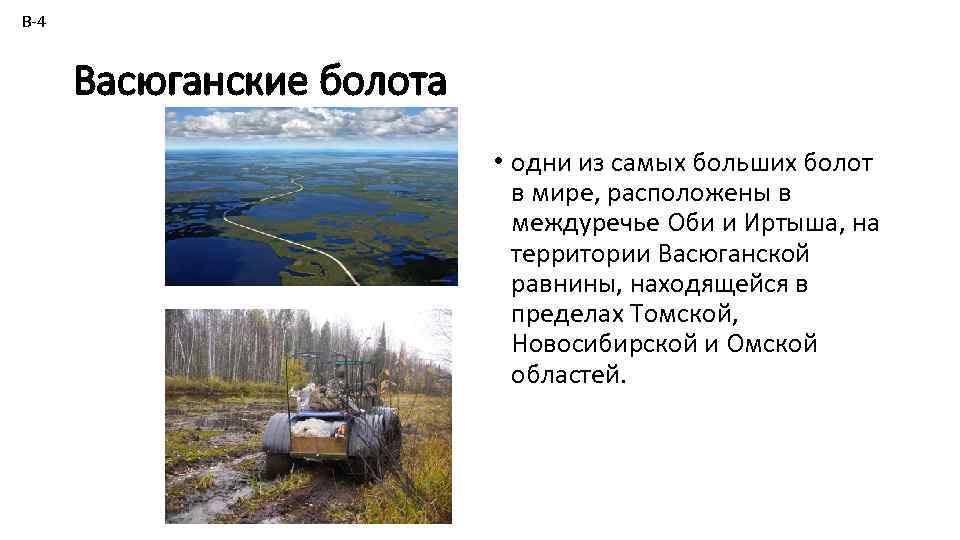 В-4

Васюганские болота

• одни из самых больших болот в мире, расположены в междуречье Оби и Иртыша, на территории Васюганской равнины, находящейся в пределах Томской, Новосибирской и Омской областей.